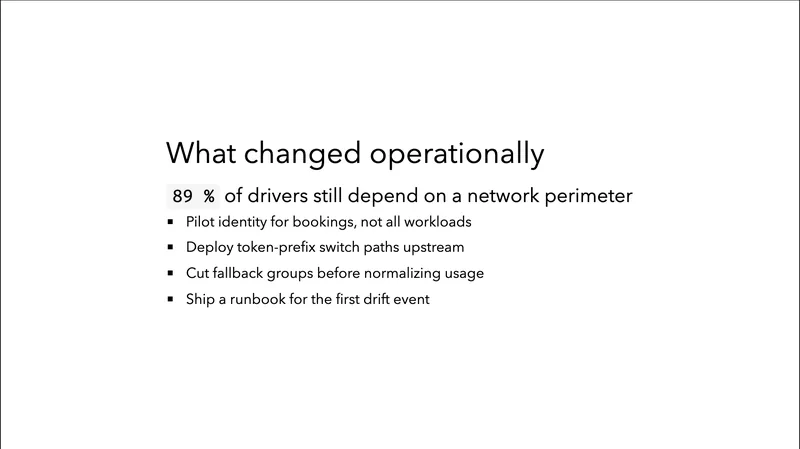 What changed operationally

89 % of drivers still depend on a network perimeter

- Pilot identity for bookings, not all workloads
- Deploy token-prefix switch paths upstream
- Cut fallback groups before normalizing usage
- Ship a runbook for the first drift event